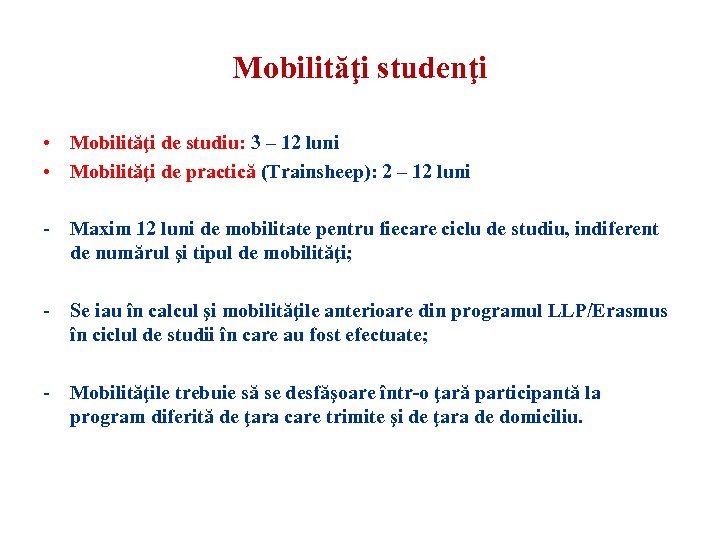 Mobilităţi studenţi

• Mobilităţi de studiu: 3 – 12 luni
• Mobilităţi de practică (Trainsheep): 2 – 12 luni

- Maxim 12 luni de mobilitate pentru fiecare ciclu de studiu, indiferent de numărul şi tipul de mobilităţi;

- Se iau în calcul şi mobilităţile anterioare din programul LLP/Erasmus în ciclul de studii în care au fost efectuate;

- Mobilităţile trebuie să se desfăşoare într-o ţară participantă la program diferită de ţara care trimite şi de ţara de domiciliu.